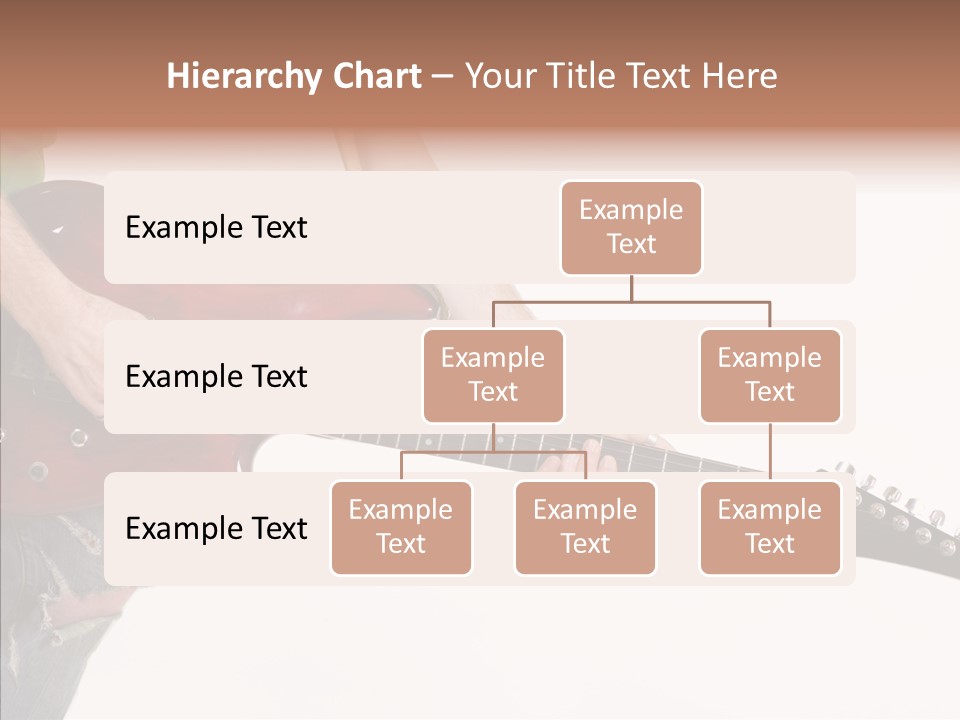 Hierarchy Chart – Your Title Text Here

Example Text

Example Text

Example Text

Example Text

Example Text

Example Text

Example Text

Example Text

Example Text